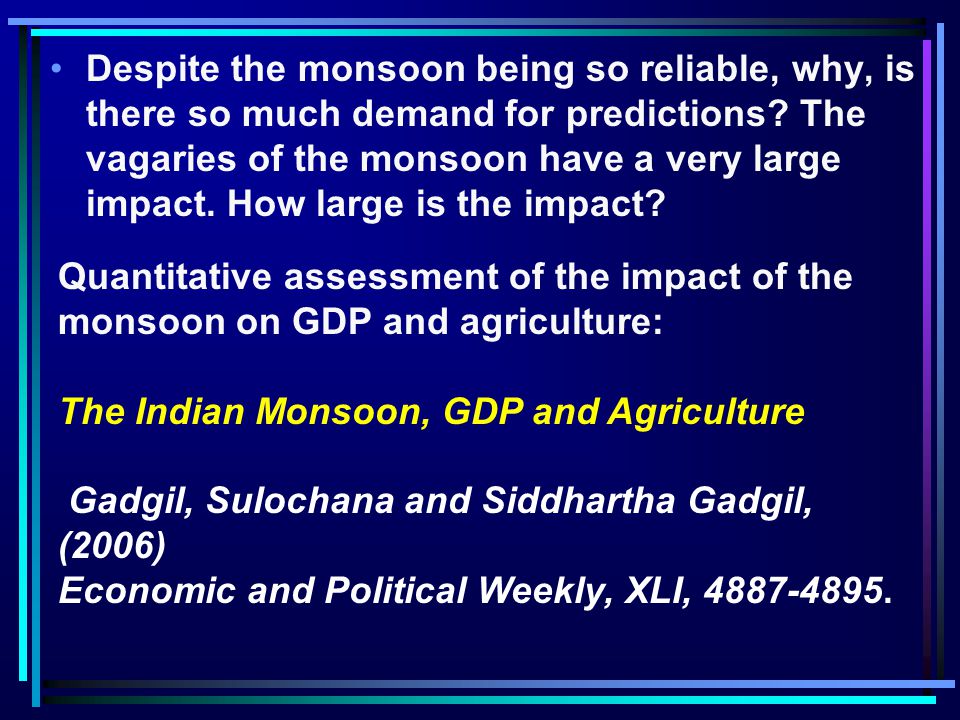 • Despite the monsoon being so reliable, why, is there so much demand for predictions? The vagaries of the monsoon have a very large impact. How large is the impact?

Quantitative assessment of the impact of the monsoon on GDP and agriculture:

The Indian Monsoon, GDP and Agriculture

Gadgil, Sulochana and Siddhartha Gadgil, (2006)
Economic and Political Weekly, XLI, 4887-4895.